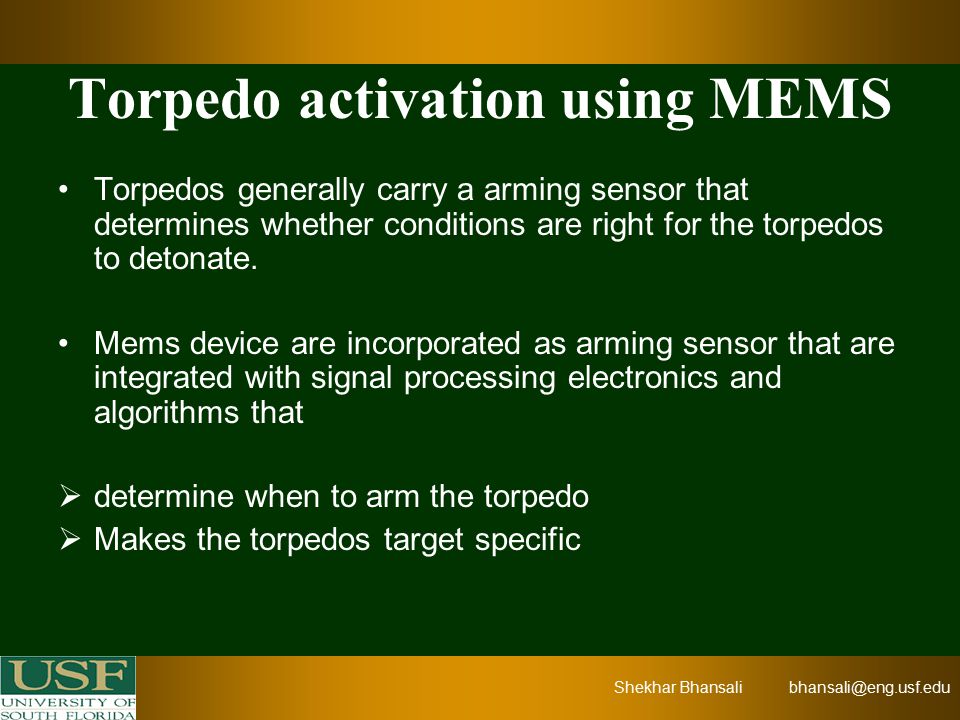 Torpedo activation using MEMS

• Torpedos generally carry a arming sensor that determines whether conditions are right for the torpedos to detonate.

• Mems device are incorporated as arming sensor that are integrated with signal processing electronics and algorithms that

➢ determine when to arm the torpedo
➢ Makes the torpedos target specific

USF UNIVERSITY OF SOUTH FLORIDA

Shekhar Bhansali bhansali@eng.usf.edu